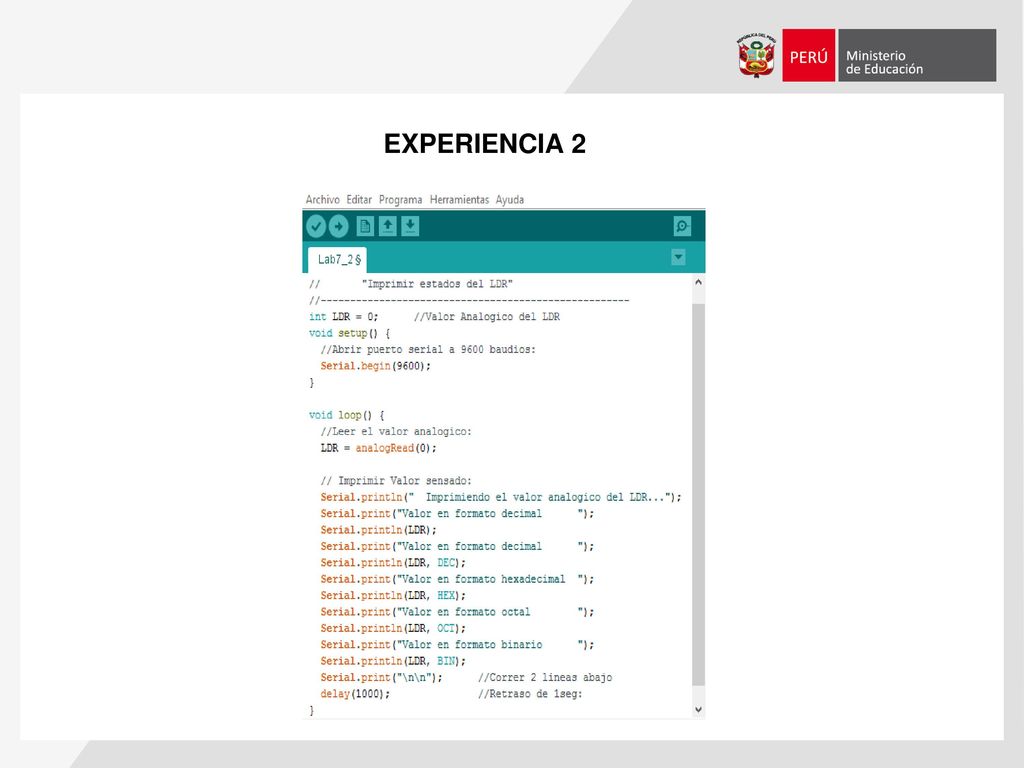 REPÚBLICA DEL PERÚ

PERÚ Ministerio de Educación

EXPERIENCIA 2

Archivo Editar Programa Herramientas Ayuda

Lab7_2 §

//       "Imprimir estados del LDR"
//------------------------------------------------------
int LDR = 0;      //Valor Analogico del LDR
void setup() {
  //Abrir puerto serial a 9600 baudios:
  Serial.begin(9600);
}

void loop() {
  //Leer el valor analogico:
  LDR = analogRead(0);

  // Imprimir Valor sensado:
  Serial.println("  Imprimiendo el valor analogico del LDR...");
  Serial.print("Valor en formato decimal      ");
  Serial.println(LDR);
  Serial.print("Valor en formato decimal      ");
  Serial.println(LDR, DEC);
  Serial.print("Valor en formato hexadecimal  ");
  Serial.println(LDR, HEX);
  Serial.print("Valor en formato octal        ");
  Serial.println(LDR, OCT);
  Serial.print("Valor en formato binario      ");
  Serial.println(LDR, BIN);
  Serial.print("\n\n");      //Correr 2 lineas abajo
  delay(1000);              //Retraso de 1seg:
}